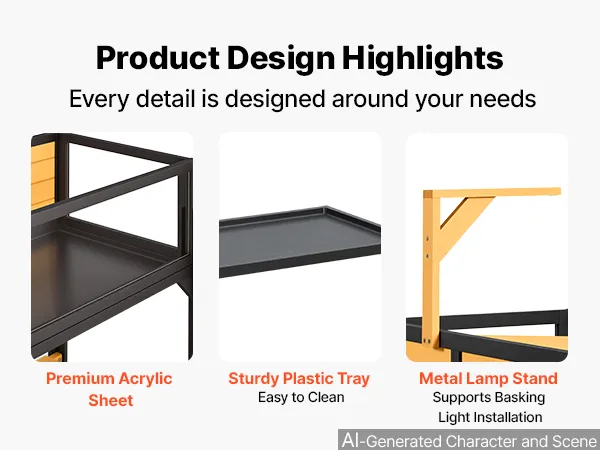 Product Design Highlights
Every detail is designed around your needs

Premium Acrylic Sheet

Sturdy Plastic Tray
Easy to Clean

Metal Lamp Stand
Supports Basking Light Installation

AI-Generated Character and Scene